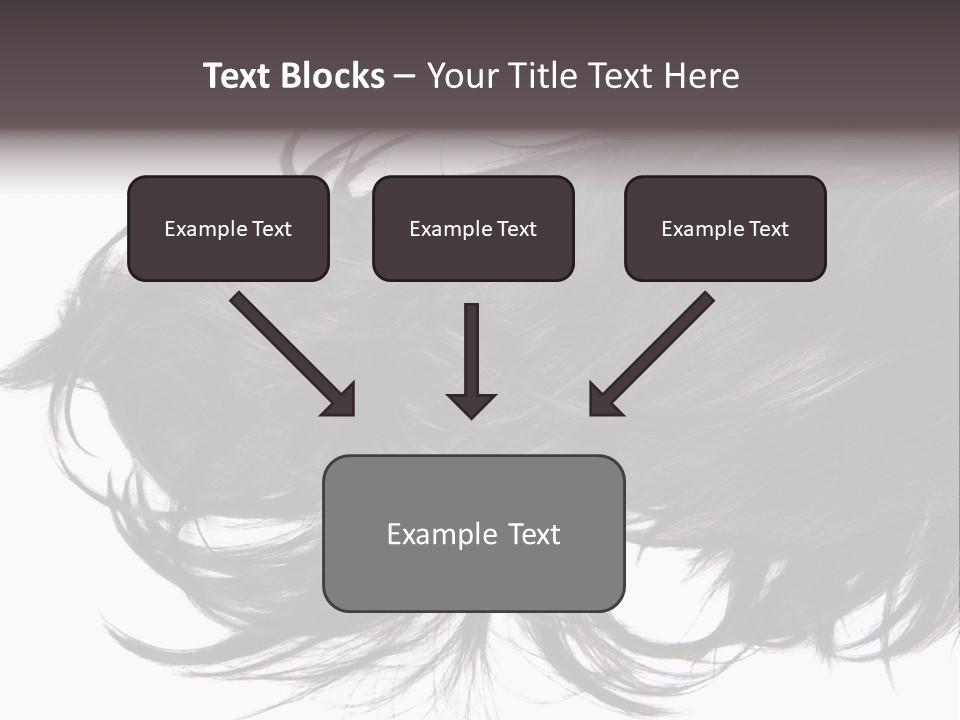 Text Blocks – Your Title Text Here

Example Text

Example Text

Example Text

Example Text